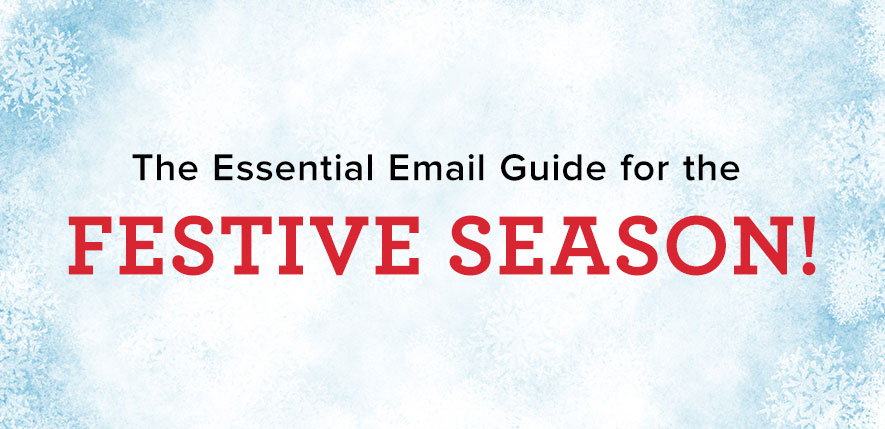 The Essential Email Guide for the

FESTIVE SEASON!